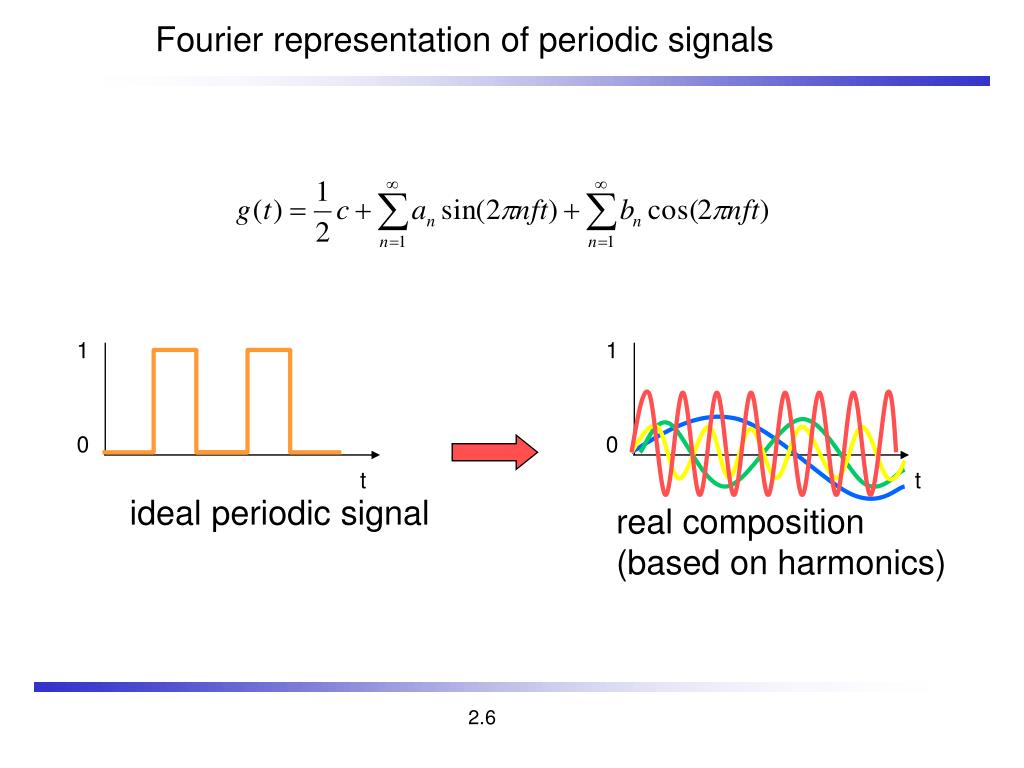 Fourier representation of periodic signals

$g(t) = \frac{1}{2}c + \sum_{n=1}^{\infty} a_n \sin(2\pi nft) + \sum_{n=1}^{\infty} b_n \cos(2\pi nft)$

1

0

t

ideal periodic signal

1

0

t

real composition (based on harmonics)

2.6